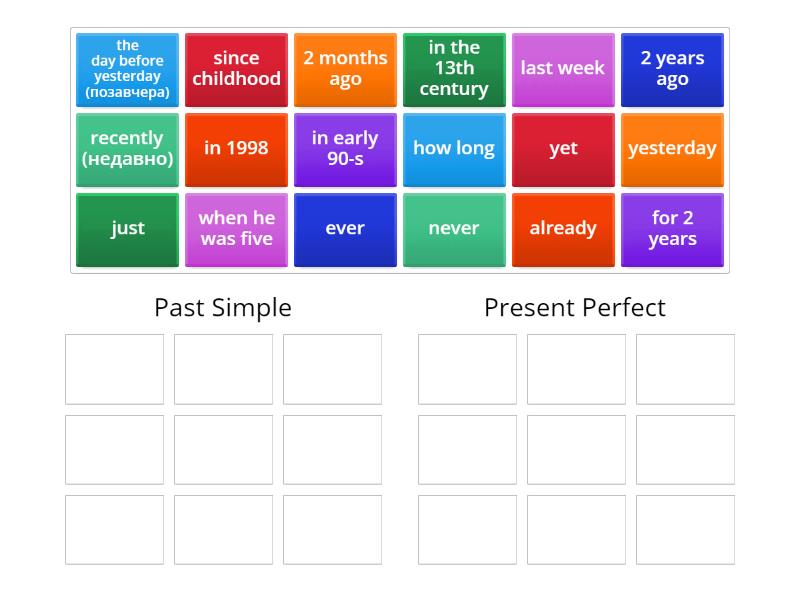 the day before yesterday (позавчера)

since childhood

2 months ago

in the 13th century

last week

2 years ago

recently (недавно)

in 1998

in early 90-s

how long

yet

yesterday

just

when he was five

ever

never

already

for 2 years

Past Simple

Present Perfect